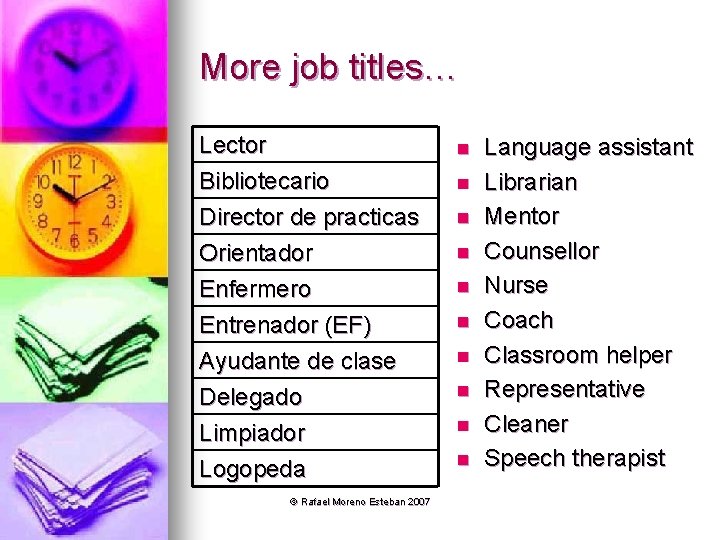 More job titles…

| Lector |
|---|
| Bibliotecario |
| Director de practicas |
| Orientador |
| Enfermero |
| Entrenador (EF) |
| Ayudante de clase |
| Delegado |
| Limpiador |
| Logopeda |

- Language assistant
- Librarian
- Mentor
- Counsellor
- Nurse
- Coach
- Classroom helper
- Representative
- Cleaner
- Speech therapist

© Rafael Moreno Esteban 2007